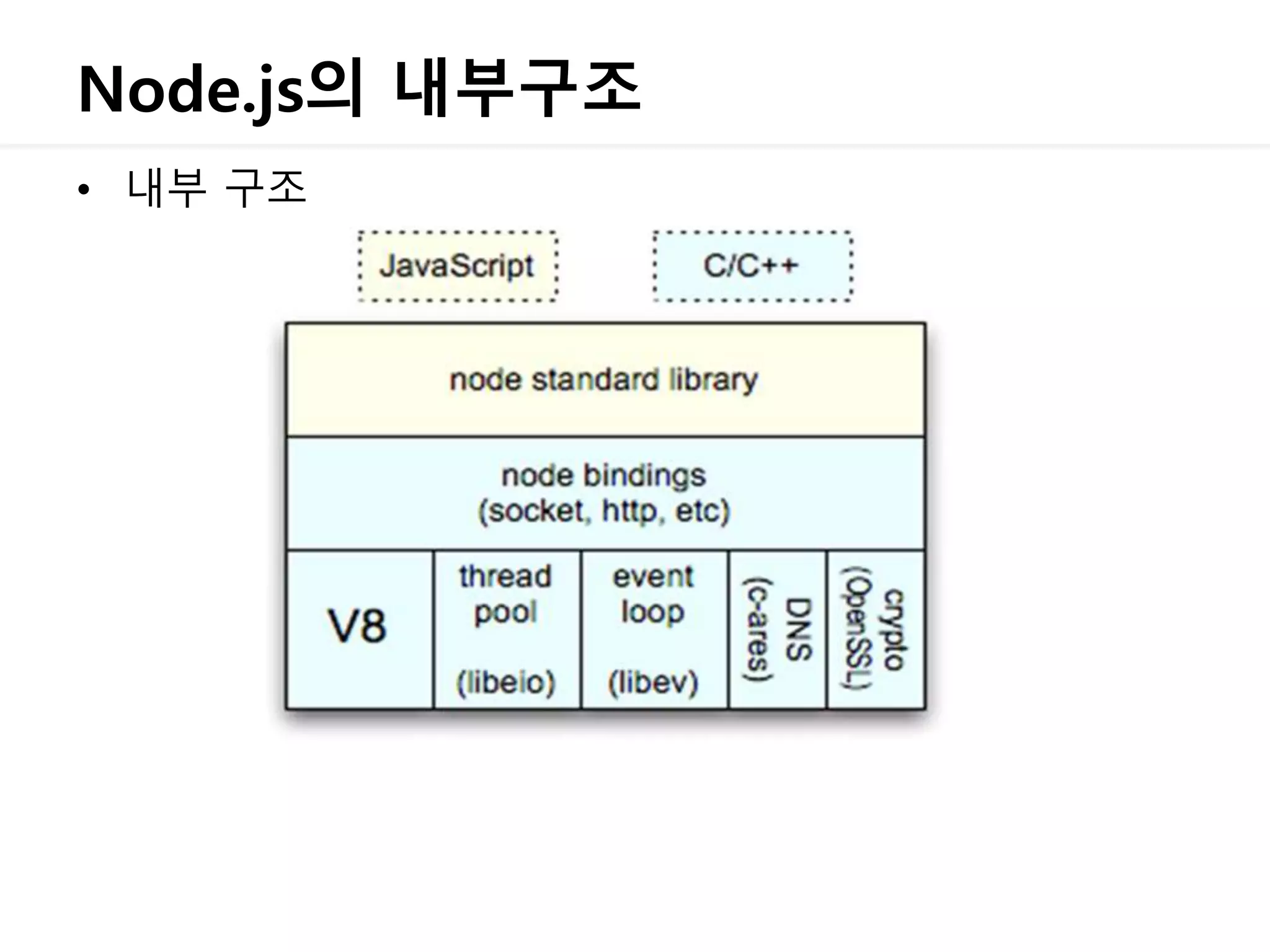 Node.js의 내부구조

• 내부 구조

JavaScript

C/C++

node standard library

node bindings
(socket, http, etc)

V8

thread
pool

(libeio)

event
loop

(libev)

DNS
(c-ares)

crypto
(OpenSSL)